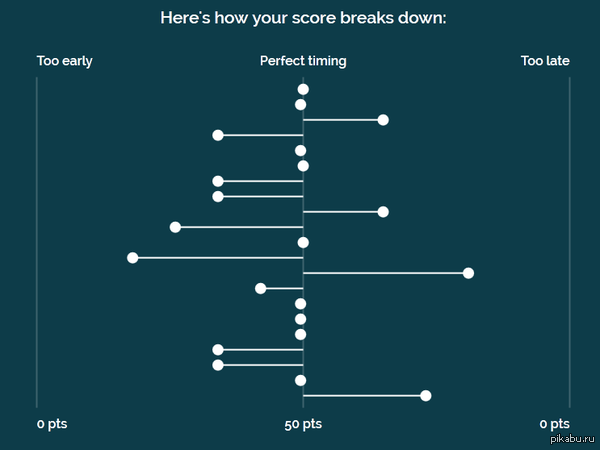 Here's how your score breaks down:

Too early

Perfect timing

Too late

0 pts

50 pts

0 pts

pikabu.ru